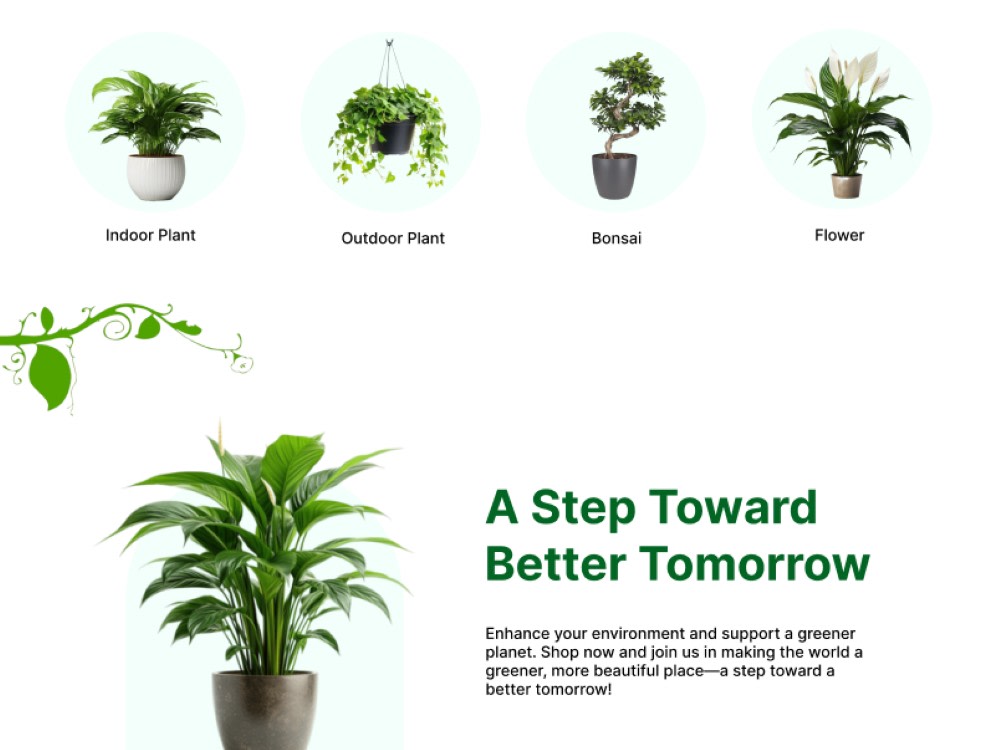 Indoor Plant

Outdoor Plant

Bonsai

Flower

A Step Toward Better Tomorrow

Enhance your environment and support a greener planet. Shop now and join us in making the world a greener, more beautiful place—a step toward a better tomorrow!